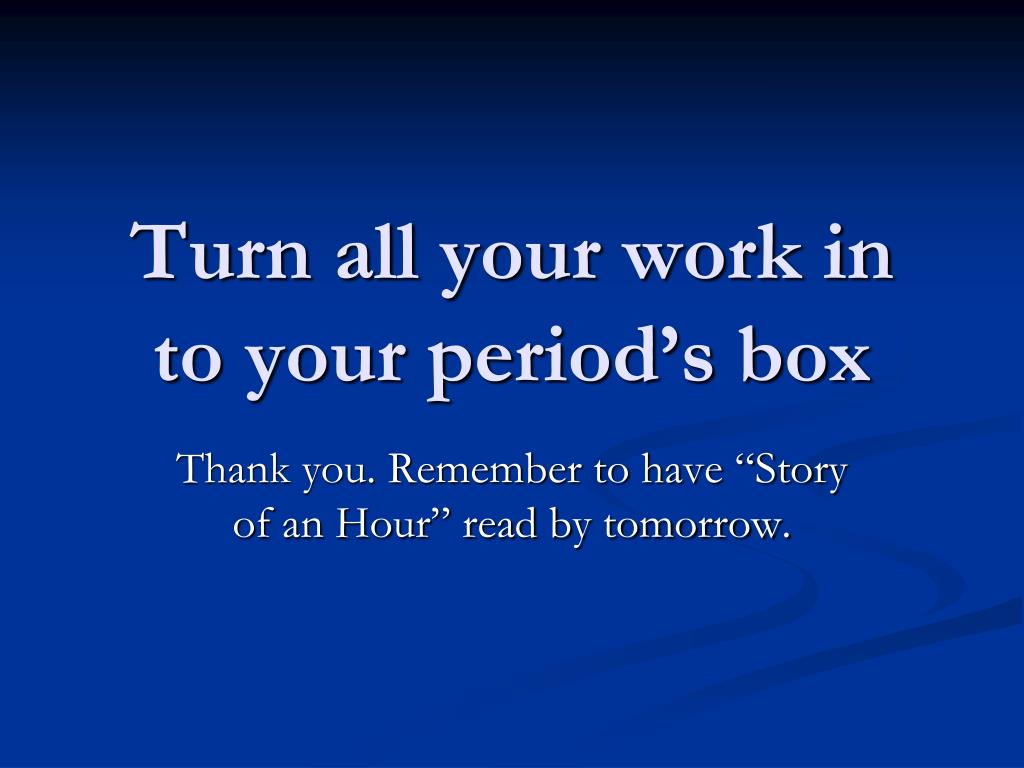 Turn all your work in to your period’s box

Thank you. Remember to have “Story of an Hour” read by tomorrow.